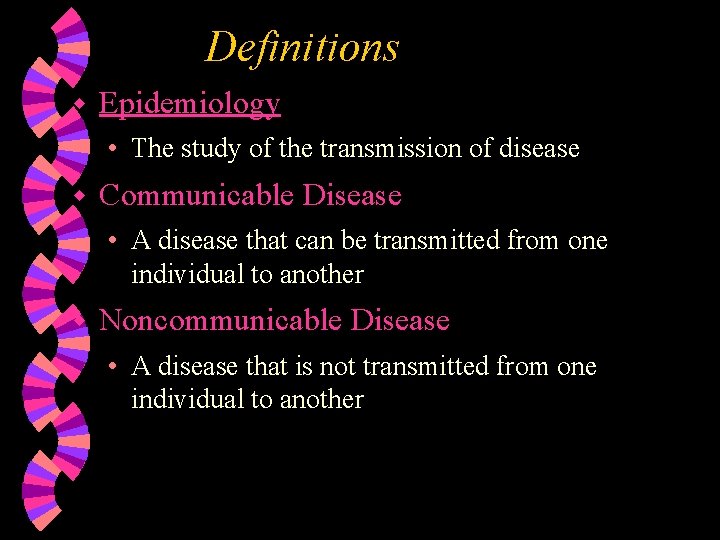 Definitions

Epidemiology

• The study of the transmission of disease

Communicable Disease

• A disease that can be transmitted from one individual to another

Noncommunicable Disease

• A disease that is not transmitted from one individual to another